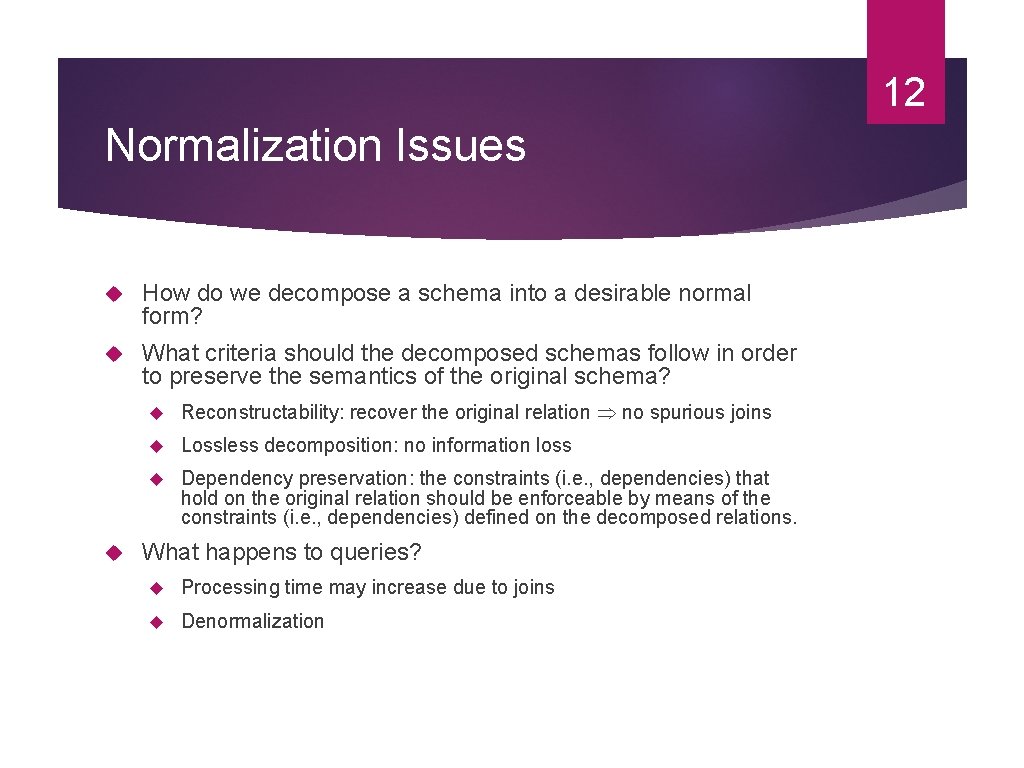 12

Normalization Issues

How do we decompose a schema into a desirable normal form?

What criteria should the decomposed schemas follow in order to preserve the semantics of the original schema?

Reconstructability: recover the original relation $\Rightarrow$ no spurious joins

Lossless decomposition: no information loss

Dependency preservation: the constraints (i.e., dependencies) that hold on the original relation should be enforceable by means of the constraints (i.e., dependencies) defined on the decomposed relations.

What happens to queries?

Processing time may increase due to joins

Denormalization